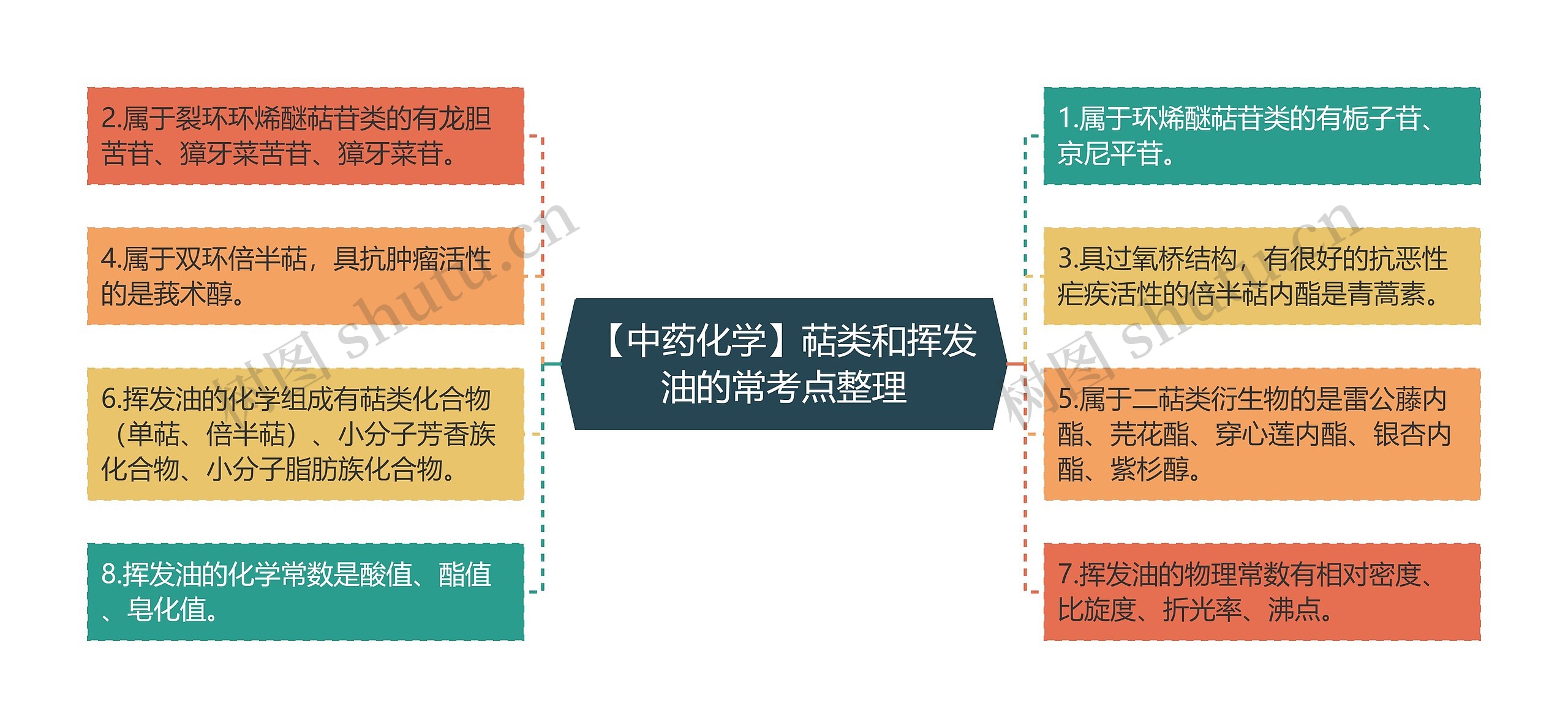 【中药化学】萜类和挥发油的常考点整理

2.属于裂环环烯醚萜苷类的有龙胆苦苷、獐牙菜苦苷、獐牙菜苷。

4.属于双环倍半萜，具抗肿瘤活性的是莪术醇。

6.挥发油的化学组成有萜类化合物（单萜、倍半萜）、小分子芳香族化合物、小分子脂肪族化合物。

8.挥发油的化学常数是酸值、酯值、皂化值。

1.属于环烯醚萜苷类的有栀子苷、京尼平苷。

3.具过氧桥结构，有很好的抗恶性疟疾活性的倍半萜内酯是青蒿素。

5.属于二萜类衍生物的是雷公藤内酯、芫花酯、穿心莲内酯、银杏内酯、紫杉醇。

7.挥发油的物理常数有相对密度、比旋度、折光率、沸点。

树图 shutu.cn

树图 shutu.cn